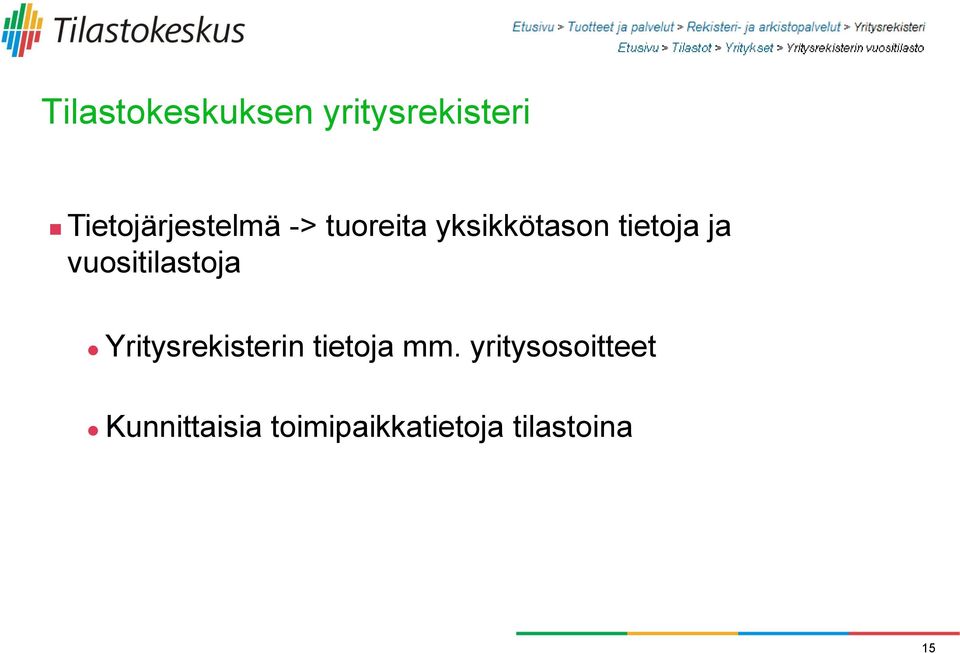 Tilastokeskus

Etusivu > Tuotteet ja palvelut > Rekisteri- ja arkistopalvelut > Yritysrekisteri
Etusivu > Tilastot > Yritykset > Yritysrekisterin vuositilasto

Tilastokeskuksen yritysrekisteri

Tietojärjestelmä -> tuoreita yksikkötason tietoja ja vuositilastoja

Yritysrekisterin tietoja mm. yritysosoitteet

Kunnittaisia toimipaikkatietoja tilastoina

15